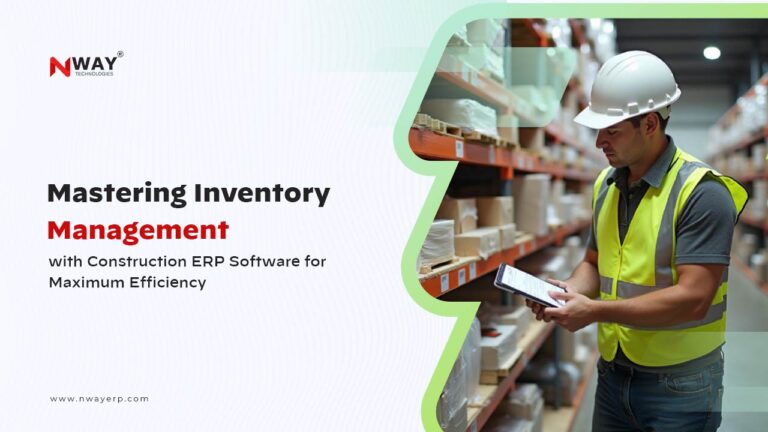 NWAY®
TECHNOLOGIES

Mastering Inventory Management

with Construction ERP Software for Maximum Efficiency

www.nwayerp.com